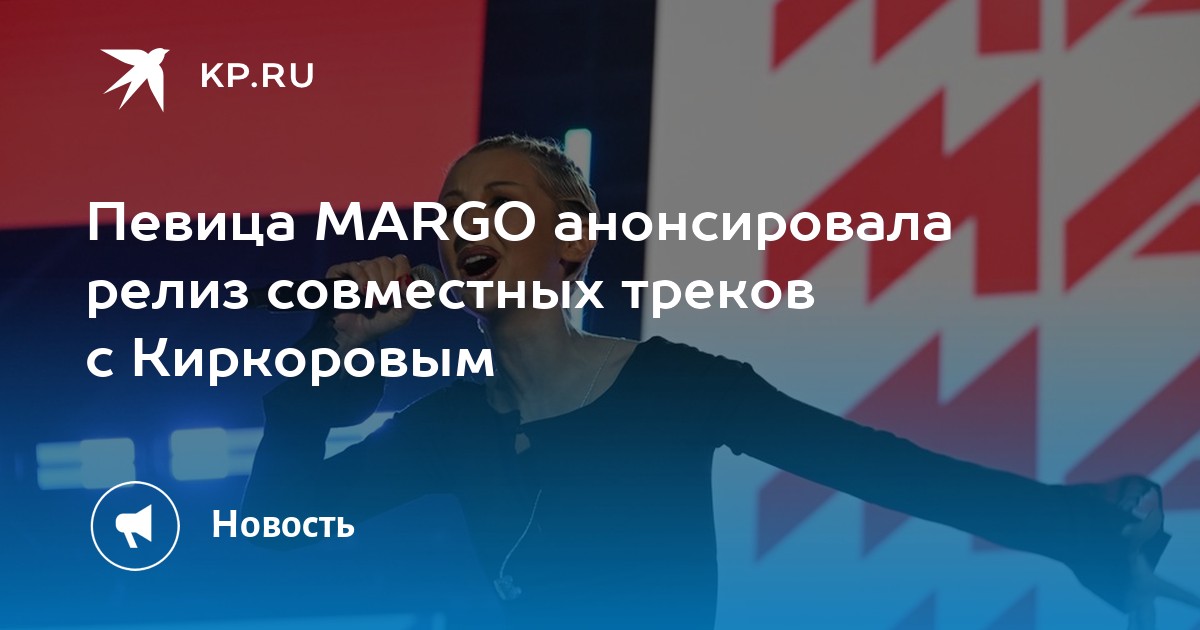 KP.RU

Певица MARGO анонсировала релиз совместных треков с Киркоровым

Новость